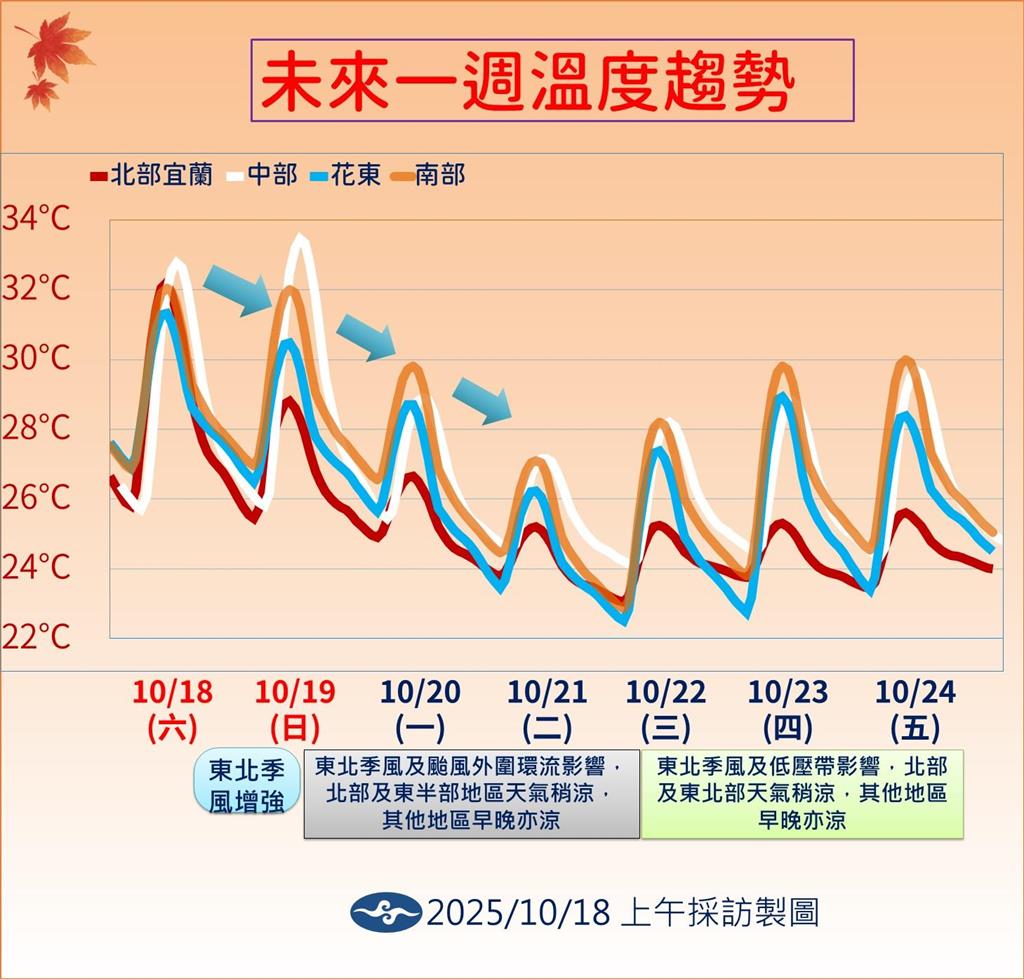 未來一週溫度趨勢

北部宜蘭 中部 花東 南部

34°C
32°C
30°C
28°C
26°C
24°C
22°C

10/18 (六)
10/19 (日)
10/20 (一)
10/21 (二)
10/22 (三)
10/23 (四)
10/24 (五)

東北季風增強

東北季風及颱風外圍環流影響，北部及東半部地區天氣稍涼，其他地區早晚亦涼

東北季風及低壓帶影響，北部及東北部天氣稍涼，其他地區早晚亦涼

2025/10/18 上午採訪製圖